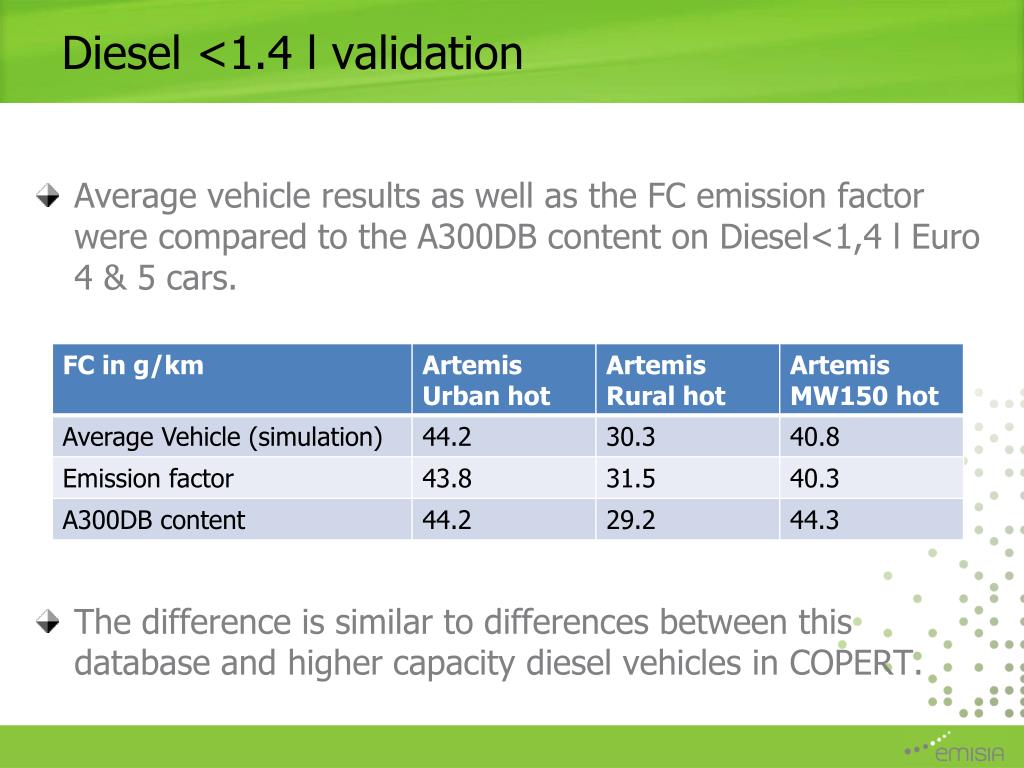 Diesel <1.4 l validation

Average vehicle results as well as the FC emission factor were compared to the A300DB content on Diesel<1,4 l Euro 4 & 5 cars.

| FC in g/km | Artemis Urban hot | Artemis Rural hot | Artemis MW150 hot |
|---|---|---|---|
| Average Vehicle (simulation) | 44.2 | 30.3 | 40.8 |
| Emission factor | 43.8 | 31.5 | 40.3 |
| A300DB content | 44.2 | 29.2 | 44.3 |

The difference is similar to differences between this database and higher capacity diesel vehicles in COPERT.

emisia